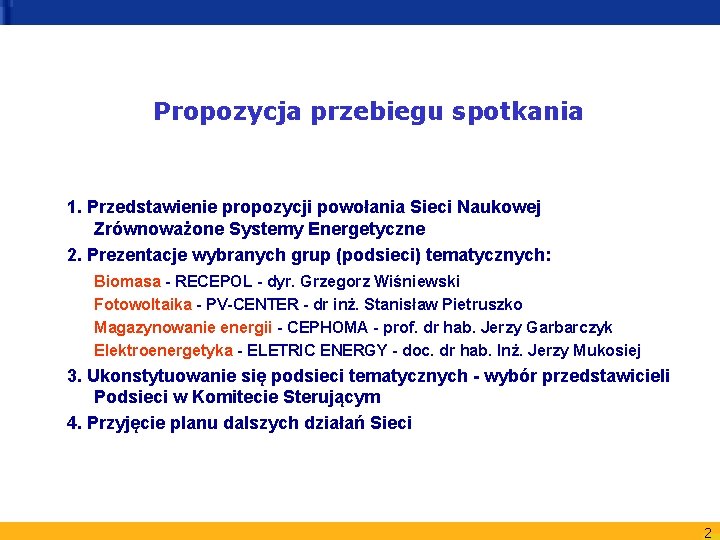 Propozycja przebiegu spotkania

1. Przedstawienie propozycji powołania Sieci Naukowej Zrównoważone Systemy Energetyczne

2. Prezentacje wybranych grup (podsieci) tematycznych:

Biomasa - RECEPOL - dyr. Grzegorz Wiśniewski

Fotowoltaika - PV-CENTER - dr inż. Stanisław Pietruszko

Magazynowanie energii - CEPHOMA - prof. dr hab. Jerzy Garbarczyk

Elektroenergetyka - ELETRIC ENERGY - doc. dr hab. Inż. Jerzy Mukosiej

3. Ukonstytuowanie się podsieci tematycznych - wybór przedstawicieli Podsieci w Komitecie Sterującym

4. Przyjęcie planu dalszych działań Sieci

2